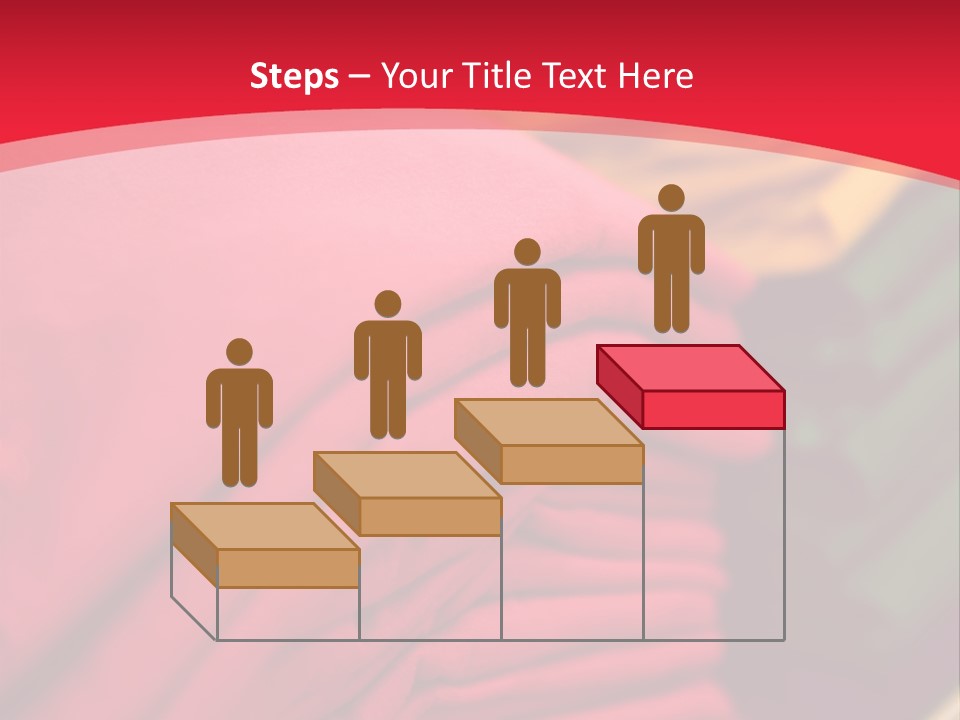 Steps – Your Title Text Here